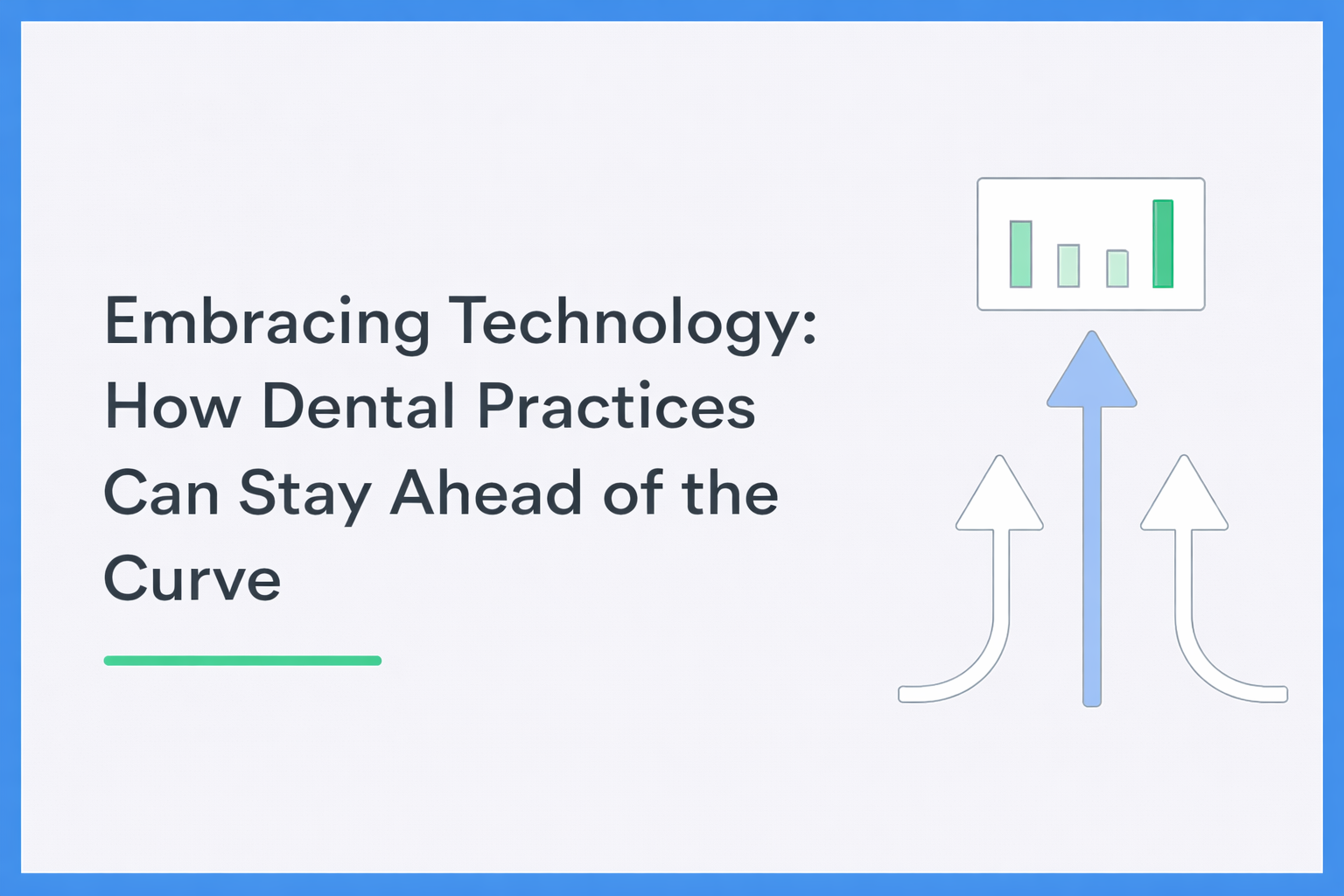 Embracing Technology: How Dental Practices Can Stay Ahead of the Curve